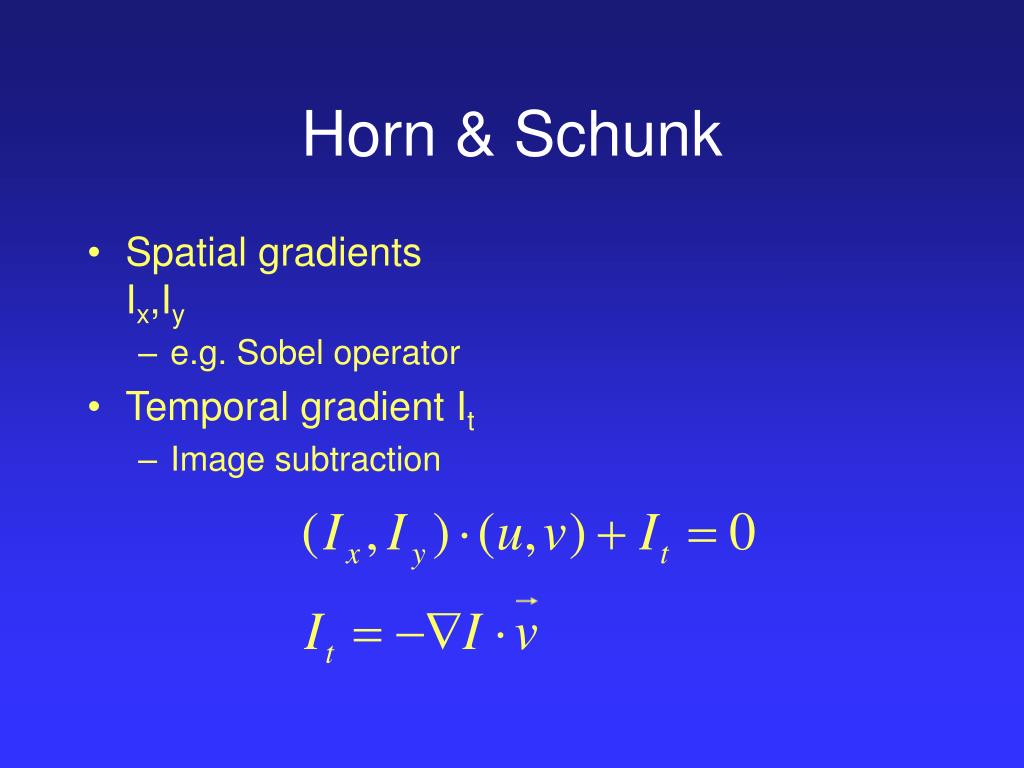 Horn & Schunk

• Spatial gradients $I_x$,$I_y$
– e.g. Sobel operator
• Temporal gradient $I_t$
– Image subtraction

$(I_x, I_y) \cdot (u, v) + I_t = 0$

$I_t = -\nabla I \cdot \vec{v}$